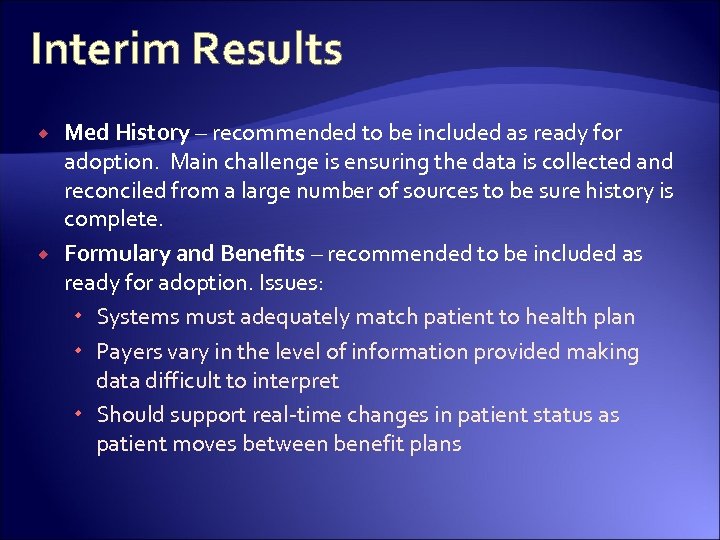 Interim Results

Med History – recommended to be included as ready for adoption.  Main challenge is ensuring the data is collected and reconciled from a large number of sources to be sure history is complete.

Formulary and Benefits – recommended to be included as ready for adoption. Issues:

Systems must adequately match patient to health plan

Payers vary in the level of information provided making data difficult to interpret

Should support real-time changes in patient status as patient moves between benefit plans